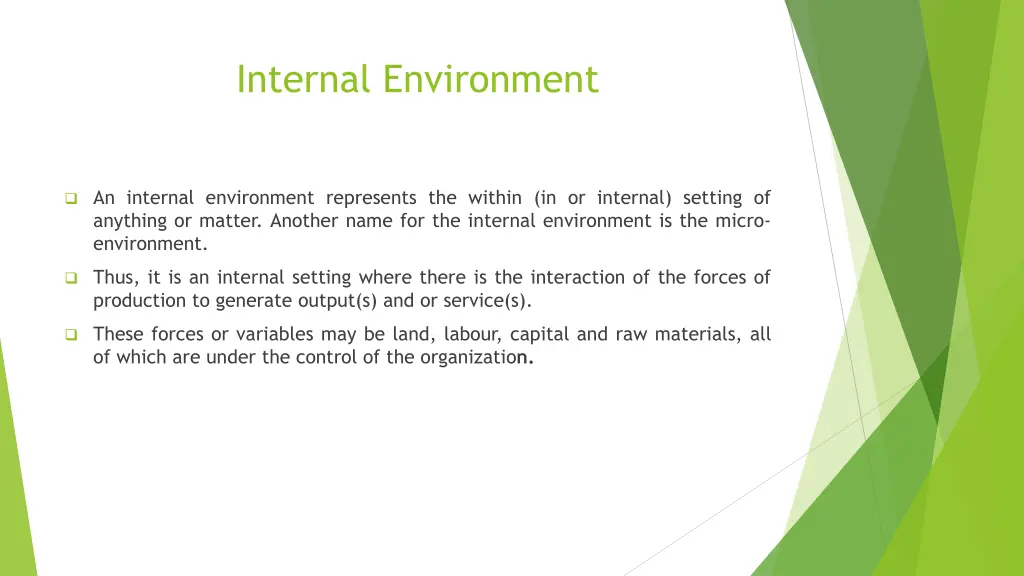 Internal Environment

An internal environment represents the within (in or internal) setting of anything or matter. Another name for the internal environment is the micro-environment.

Thus, it is an internal setting where there is the interaction of the forces of production to generate output(s) and or service(s).

These forces or variables may be land, labour, capital and raw materials, all of which are under the control of the organization.